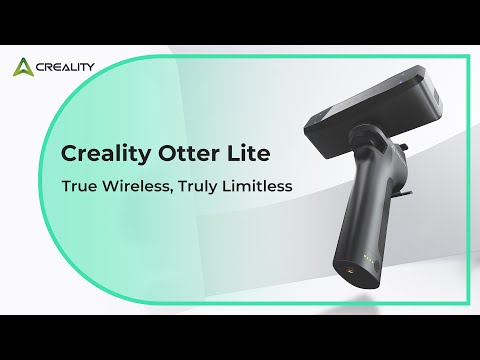 CREALITY

Creality Otter Lite

True Wireless, Truly Limitless